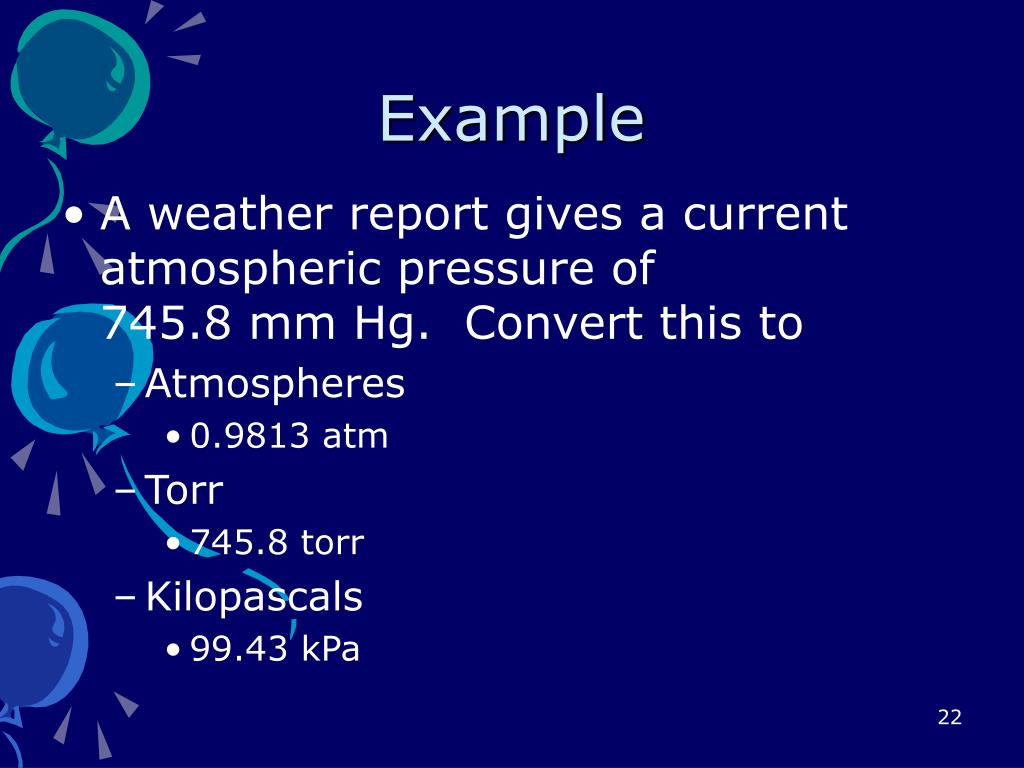 Example

• A weather report gives a current atmospheric pressure of 745.8 mm Hg. Convert this to
– Atmospheres
• 0.9813 atm
– Torr
• 745.8 torr
– Kilopascals
• 99.43 kPa

22